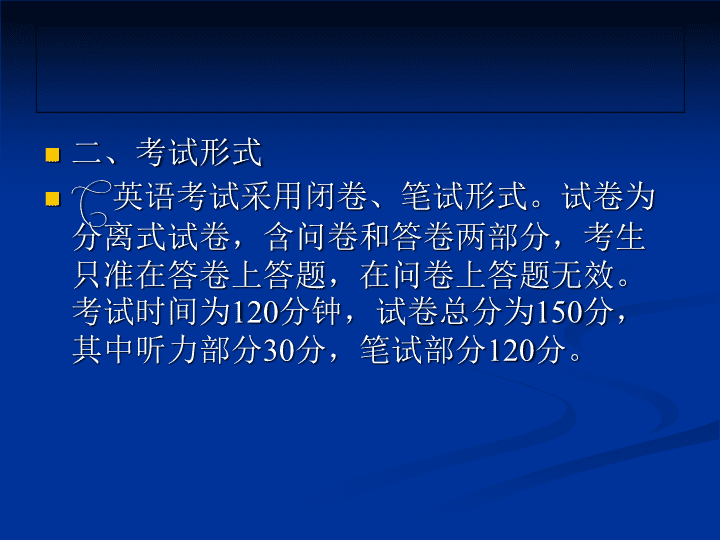 二、考试形式

英语考试采用闭卷、笔试形式。试卷为分离式试卷，含问卷和答卷两部分，考生只准在答卷上答题，在问卷上答题无效。考试时间为120分钟，试卷总分为150分，其中听力部分30分，笔试部分120分。